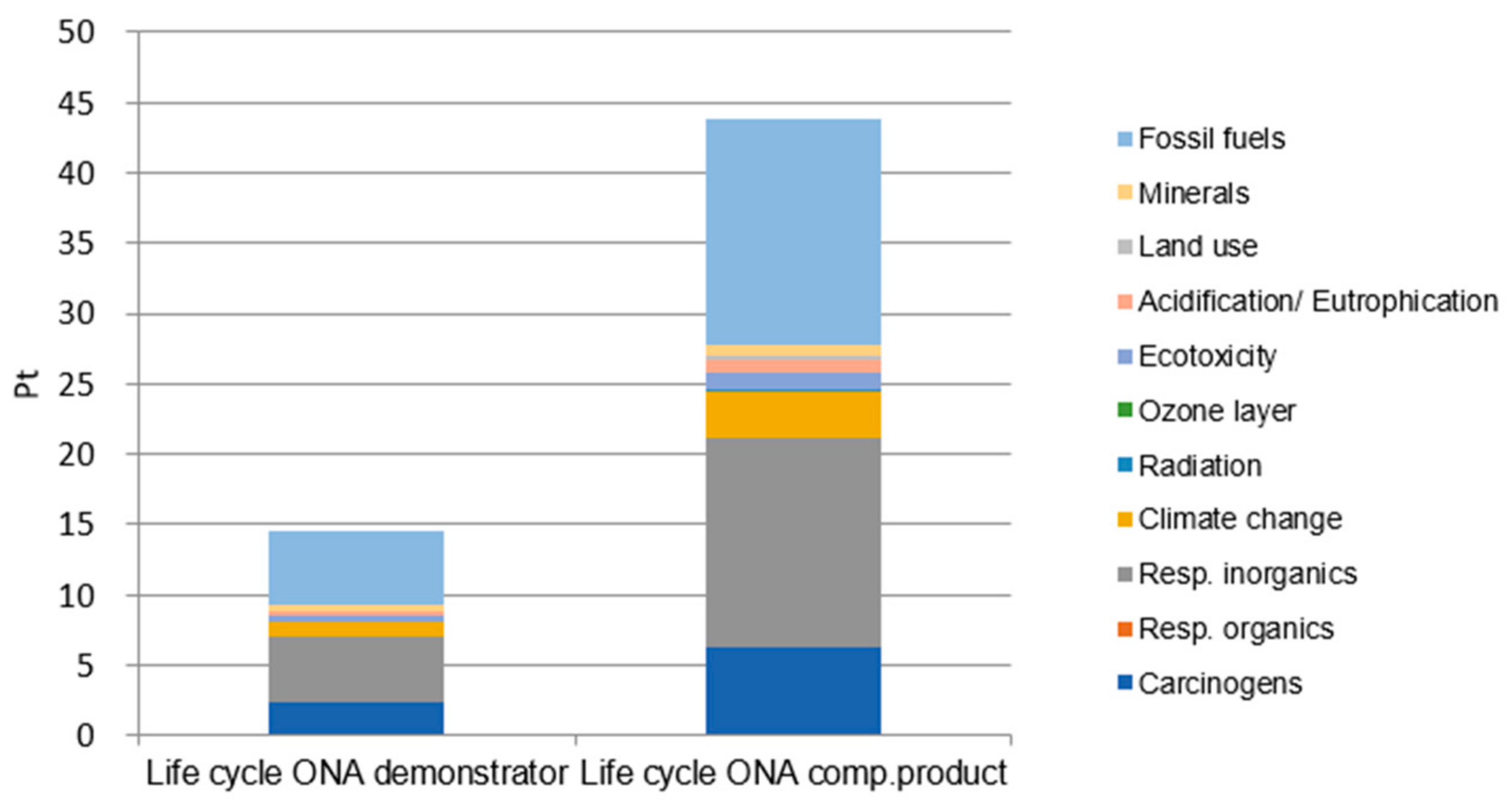 50
45
40
35
30
25
20
15
10
5
0
Pt

Life cycle ONA demonstrator
Life cycle ONA comp.product

Fossil fuels
Minerals
Land use
Acidification/ Eutrophication
Ecotoxicity
Ozone layer
Radiation
Climate change
Resp. inorganics
Resp. organics
Carcinogens